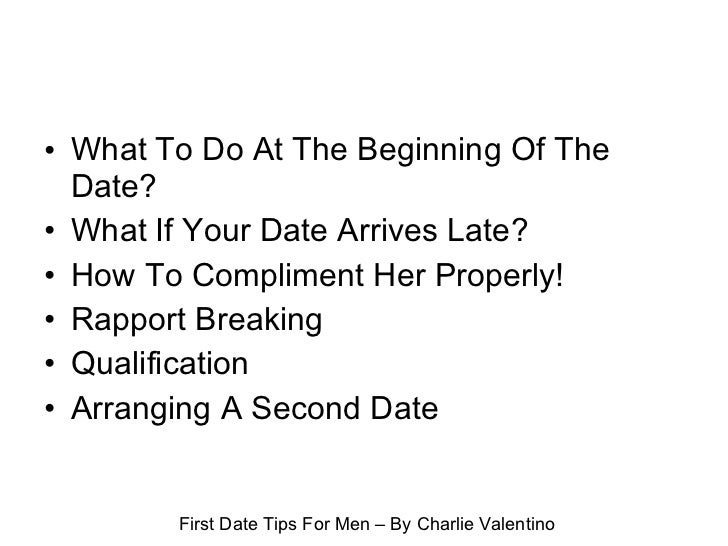 • What To Do At The Beginning Of The Date?
• What If Your Date Arrives Late?
• How To Compliment Her Properly!
• Rapport Breaking
• Qualification
• Arranging A Second Date

First Date Tips For Men – By Charlie Valentino